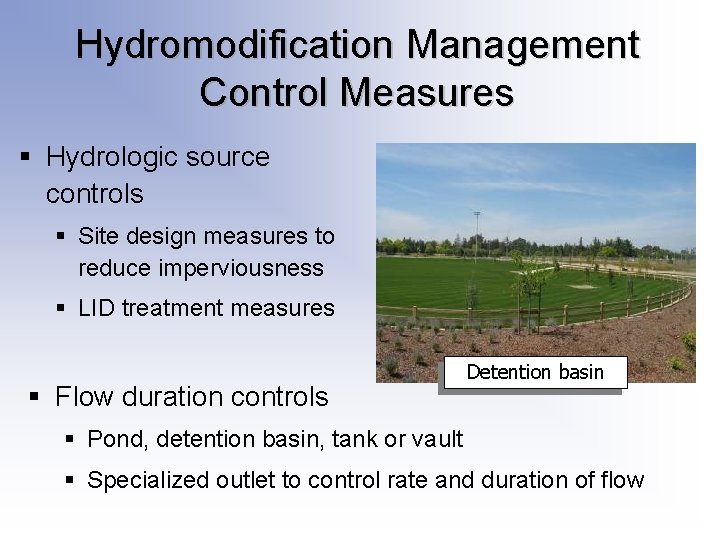 Hydromodification Management Control Measures

▪ Hydrologic source controls

▪ Site design measures to reduce imperviousness

▪ LID treatment measures

Detention basin

▪ Flow duration controls

▪ Pond, detention basin, tank or vault

▪ Specialized outlet to control rate and duration of flow